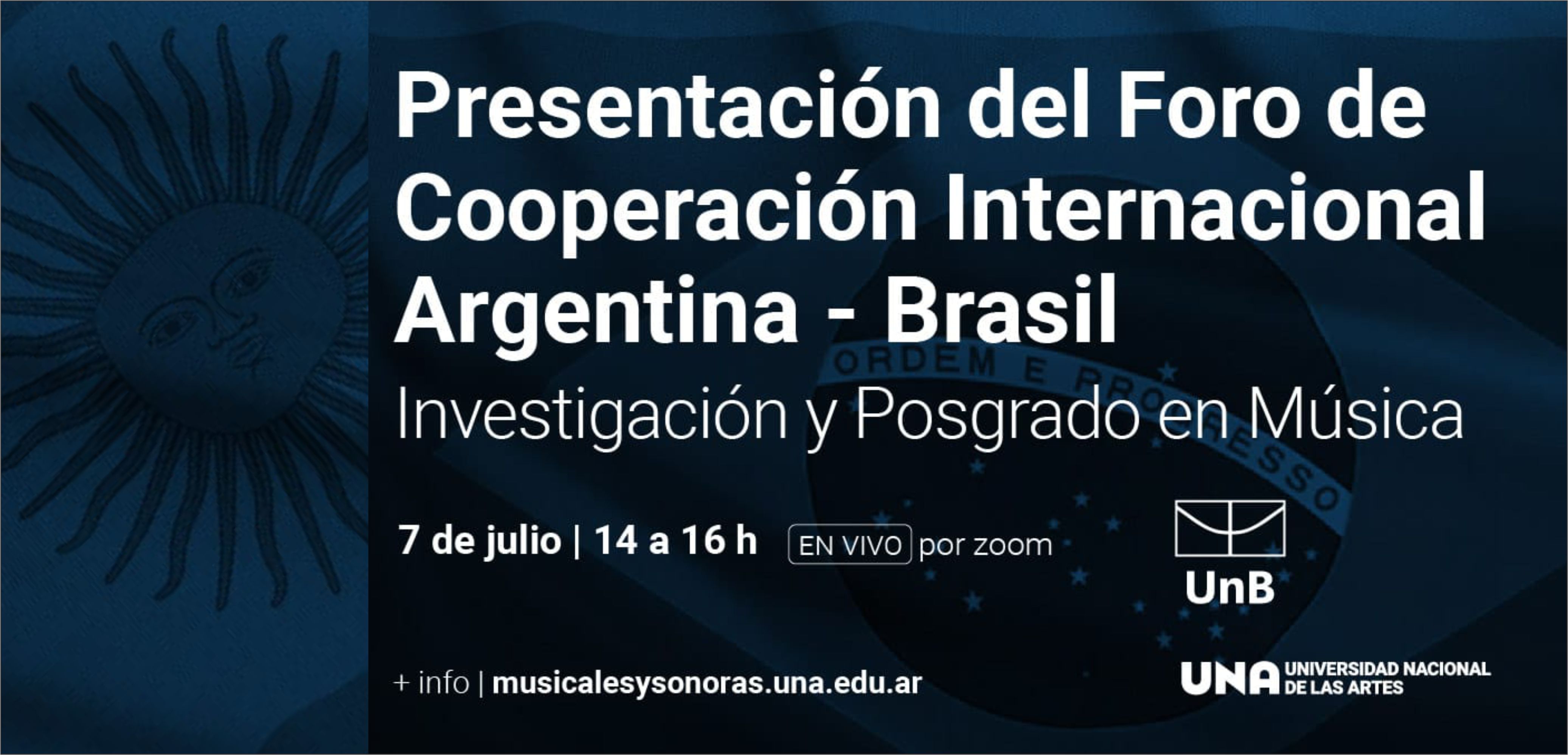 Presentación del Foro de Cooperación Internacional Argentina - Brasil

Investigación y Posgrado en Música

ORDEM E PROGRESSO

7 de julio | 14 a 16 h EN VIVO por zoom

UnB

+ info | musicalesysonoras.una.edu.ar

UNA UNIVERSIDAD NACIONAL DE LAS ARTES